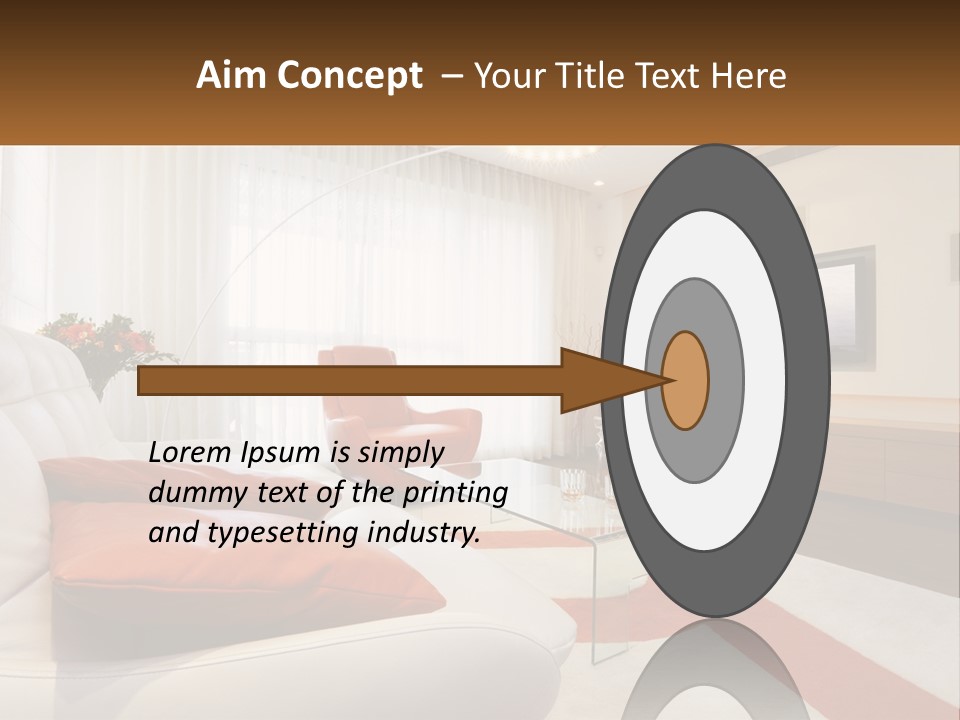 Aim Concept – Your Title Text Here

Lorem Ipsum is simply dummy text of the printing and typesetting industry.